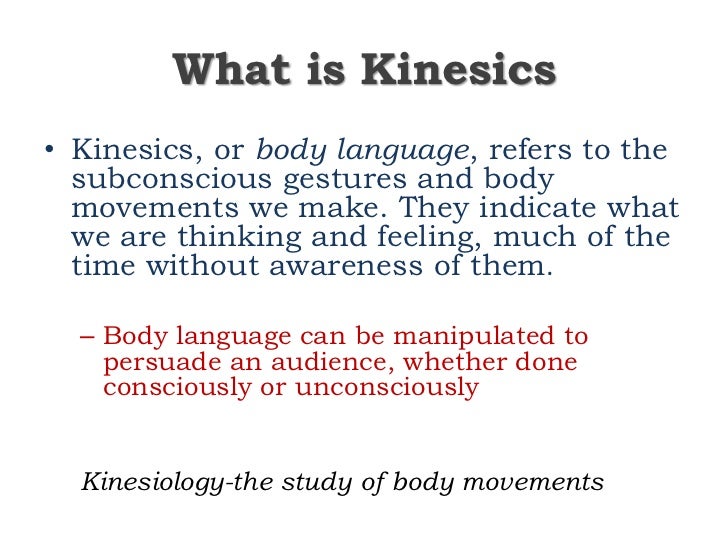 What is Kinesics

• Kinesics, or body language, refers to the subconscious gestures and body movements we make. They indicate what we are thinking and feeling, much of the time without awareness of them.

– Body language can be manipulated to persuade an audience, whether done consciously or unconsciously

Kinesiology-the study of body movements